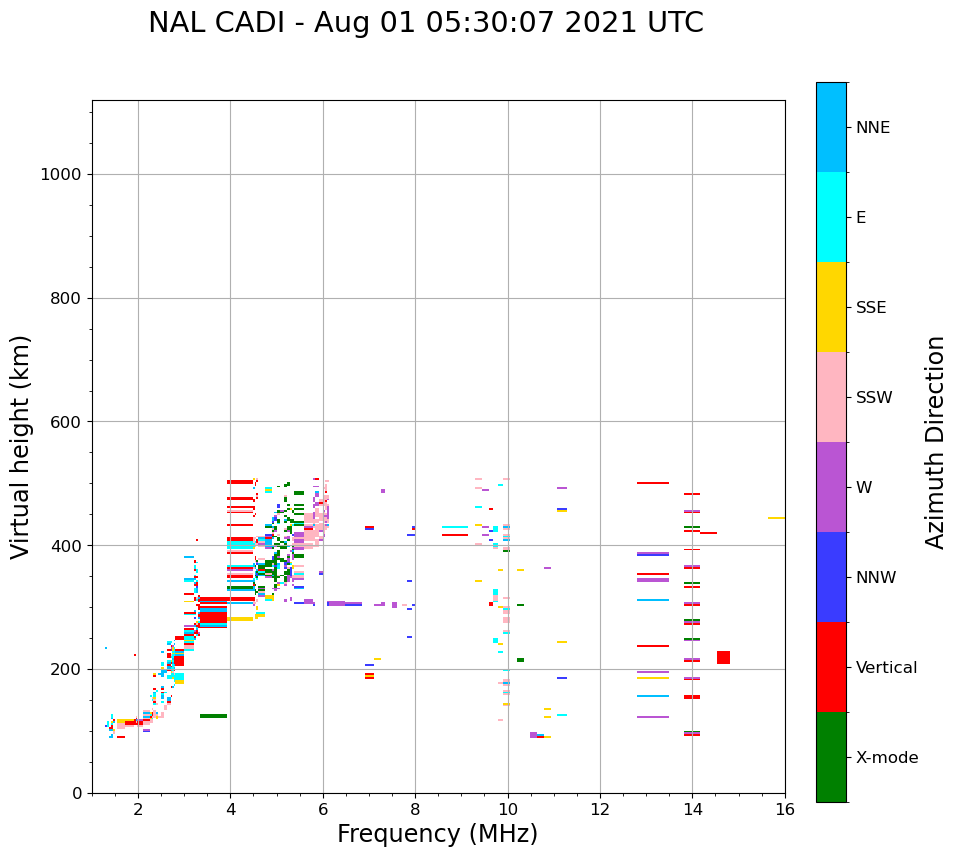 NAL CADI - Aug 01 05:30:07 2021 UTC

Virtual height (km)

1000
800
600
400
200
0

2
4
6
8
10
12
14
16

Frequency (MHz)

NNE
E
SSE
SSW
W
NNW
Vertical
X-mode

Azimuth Direction